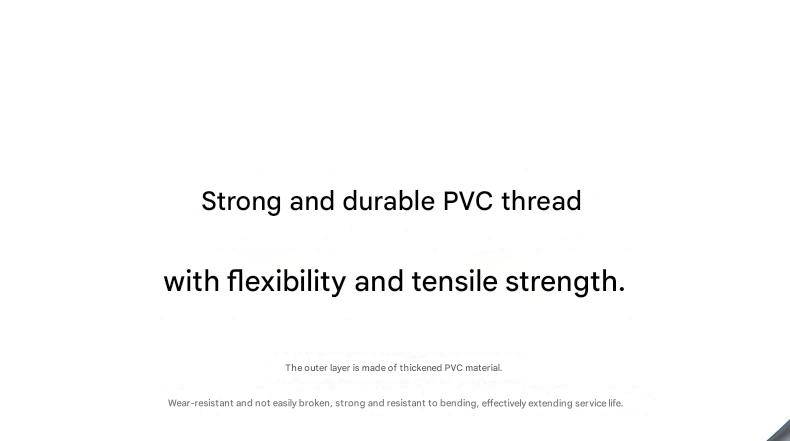 Strong and durable PVC thread

with flexibility and tensile strength.

The outer layer is made of thickened PVC material.

Wear-resistant and not easily broken, strong and resistant to bending, effectively extending service life.